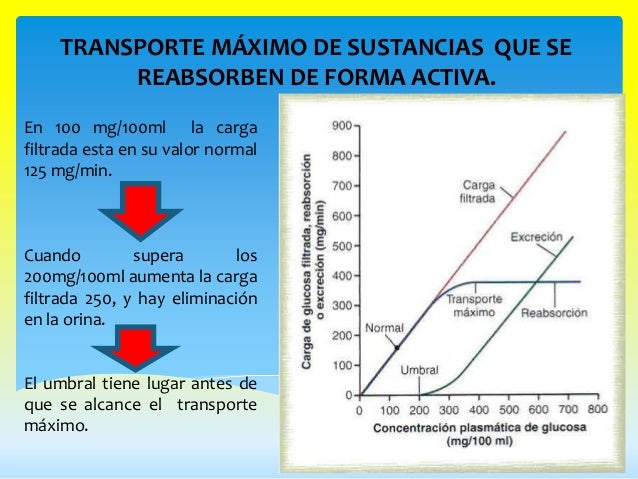 TRANSPORTE MÁXIMO DE SUSTANCIAS QUE SE REABSORBEN DE FORMA ACTIVA.

En 100 mg/100ml la carga filtrada esta en su valor normal 125 mg/min.

Cuando supera los 200mg/100ml aumenta la carga filtrada 250, y hay eliminación en la orina.

El umbral tiene lugar antes de que se alcance el transporte máximo.

Carga de glucosa filtrada, reabsorción o excreción (mg/min)

900
800
700
600
500
400
300
200
100
0

Carga filtrada
Excreción
Transporte máximo
Reabsorción
Normal
Umbral

0 100 200 300 400 500 600 700 800

Concentración plasmática de glucosa (mg/100 ml)